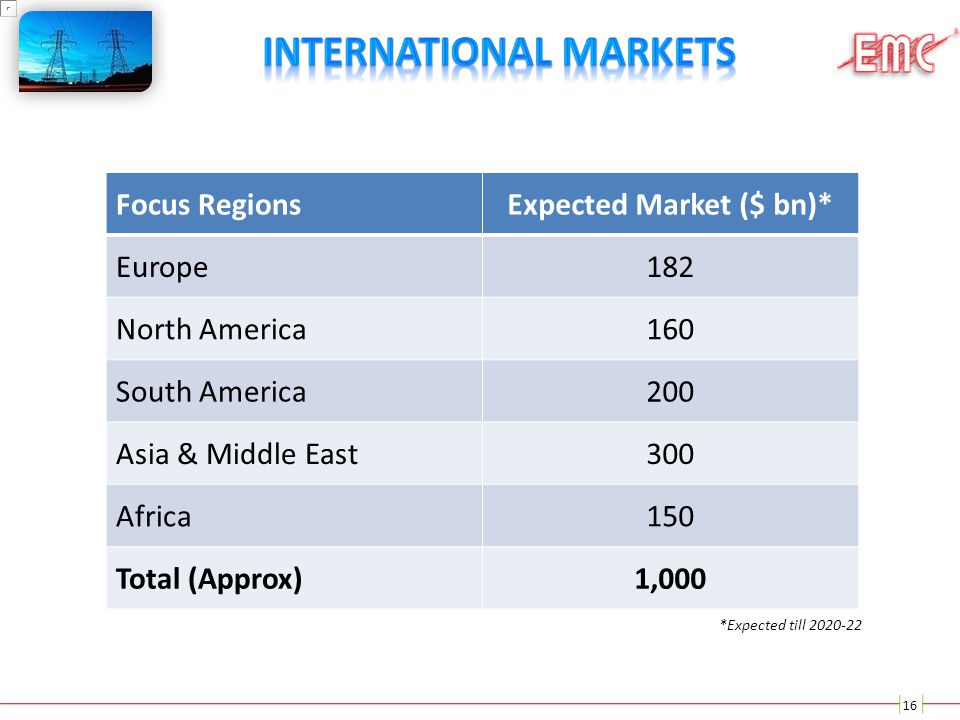 INTERNATIONAL MARKETS

EMC

| Focus Regions | Expected Market ($ bn)* |
|---|---|
| Europe | 182 |
| North America | 160 |
| South America | 200 |
| Asia & Middle East | 300 |
| Africa | 150 |
| **Total (Approx)** | **1,000** |

*Expected till 2020-22

16